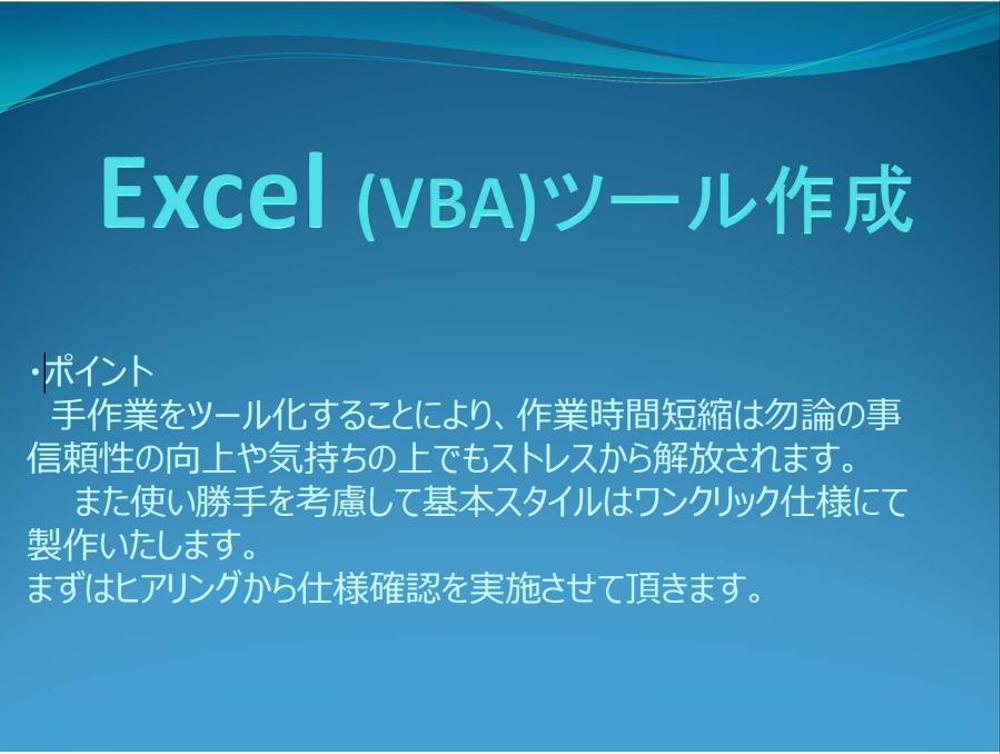 Excel (VBA)ツール作成

・ポイント
手作業をツール化することにより、作業時間短縮は勿論の事信頼性の向上や気持ちの上でもストレスから解放されます。
また使い勝手を考慮して基本スタイルはワンクリック仕様にて製作いたします。
まずはヒアリングから仕様確認を実施させて頂きます。